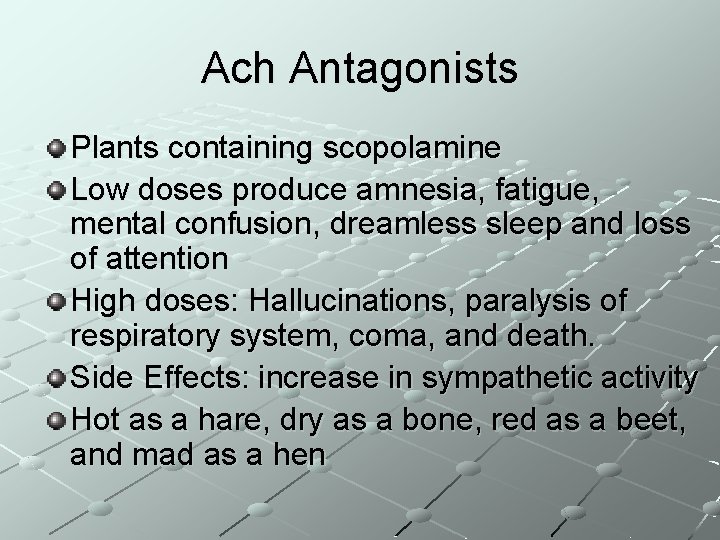 Ach Antagonists

Plants containing scopolamine

Low doses produce amnesia, fatigue, mental confusion, dreamless sleep and loss of attention

High doses: Hallucinations, paralysis of respiratory system, coma, and death.

Side Effects: increase in sympathetic activity

Hot as a hare, dry as a bone, red as a beet, and mad as a hen